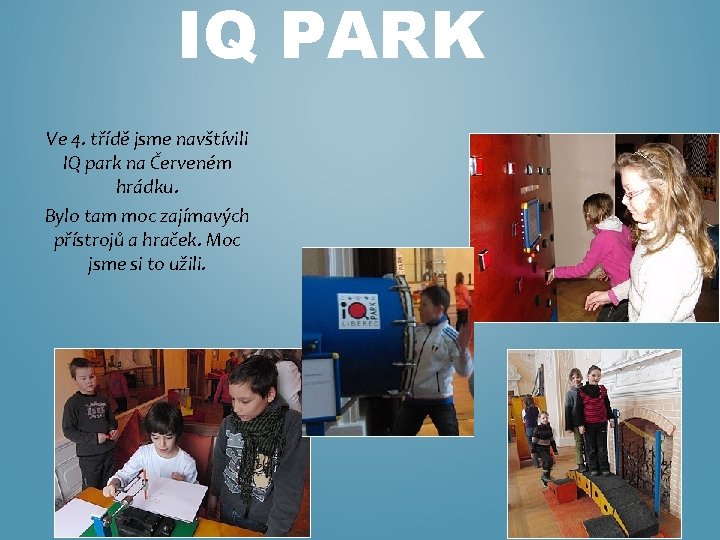 IQ PARK

Ve 4. třídě jsme navštívili IQ park na Červeném hrádku.

Bylo tam moc zajímavých přístrojů a hraček. Moc jsme si to užili.

IQ PARK LIBEREC